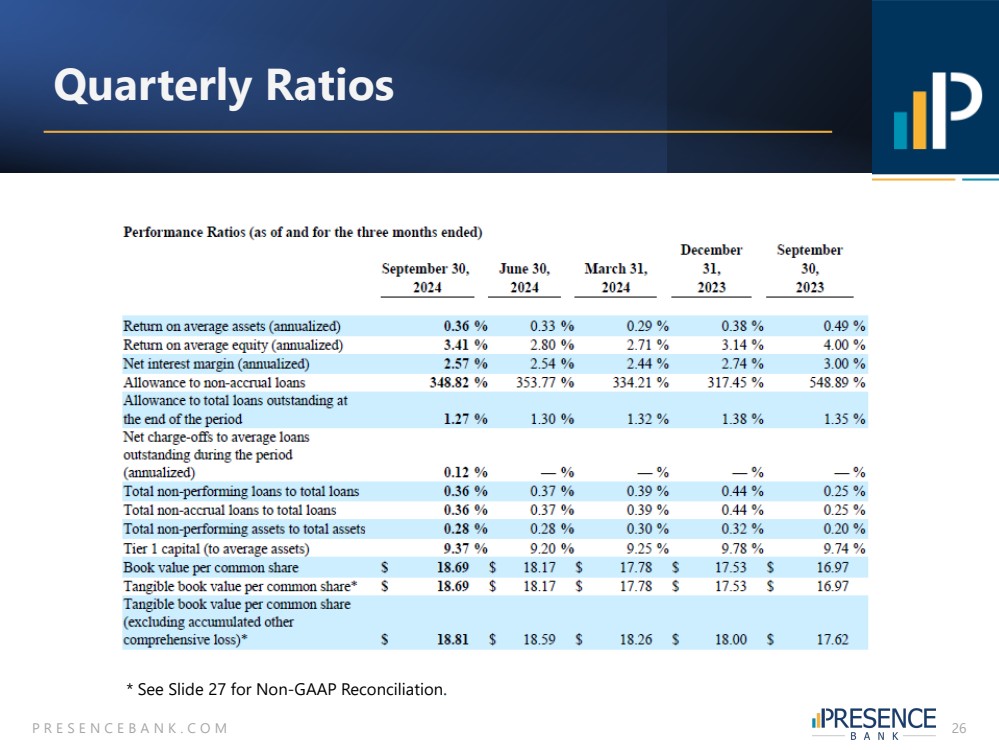 Quarterly Ratios

Performance Ratios (as of and for the three months ended)

| | September 30, 2024 | June 30, 2024 | March 31, 2024 | December 31, 2023 | September 30, 2023 |
|---|---|---|---|---|---|
| Return on average assets (annualized) | 0.36 % | 0.33 % | 0.29 % | 0.38 % | 0.49 % |
| Return on average equity (annualized) | 3.41 % | 2.80 % | 2.71 % | 3.14 % | 4.00 % |
| Net interest margin (annualized) | 2.57 % | 2.54 % | 2.44 % | 2.74 % | 3.00 % |
| Allowance to non-accrual loans | 348.82 % | 353.77 % | 334.21 % | 317.45 % | 548.89 % |
| Allowance to total loans outstanding at the end of the period | 1.27 % | 1.30 % | 1.32 % | 1.38 % | 1.35 % |
| Net charge-offs to average loans outstanding during the period (annualized) | 0.12 % | — % | — % | — % | — % |
| Total non-performing loans to total loans | 0.36 % | 0.37 % | 0.39 % | 0.44 % | 0.25 % |
| Total non-accrual loans to total loans | 0.36 % | 0.37 % | 0.39 % | 0.44 % | 0.25 % |
| Total non-performing assets to total assets | 0.28 % | 0.28 % | 0.30 % | 0.32 % | 0.20 % |
| Tier 1 capital (to average assets) | 9.37 % | 9.20 % | 9.25 % | 9.78 % | 9.74 % |
| Book value per common share | $ 18.69 | $ 18.17 | $ 17.78 | $ 17.53 | $ 16.97 |
| Tangible book value per common share* | $ 18.69 | $ 18.17 | $ 17.78 | $ 17.53 | $ 16.97 |
| Tangible book value per common share (excluding accumulated other comprehensive loss)* | $ 18.81 | $ 18.59 | $ 18.26 | $ 18.00 | $ 17.62 |

* See Slide 27 for Non-GAAP Reconciliation.

PRESENCEBANK.COM

PRESENCE BANK

26